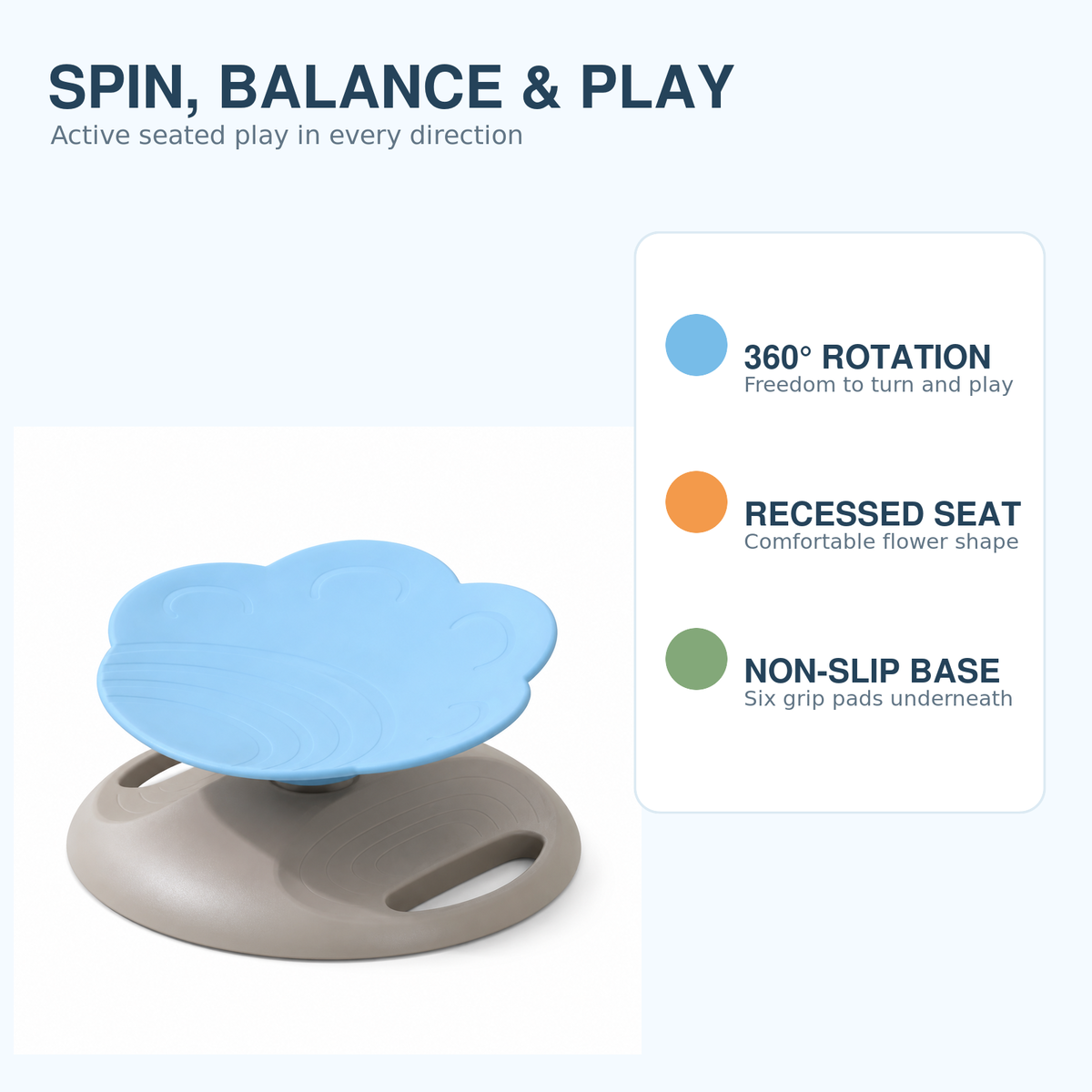 SPIN, BALANCE & PLAY
Active seated play in every direction

360° ROTATION
Freedom to turn and play

RECESSED SEAT
Comfortable flower shape

NON-SLIP BASE
Six grip pads underneath